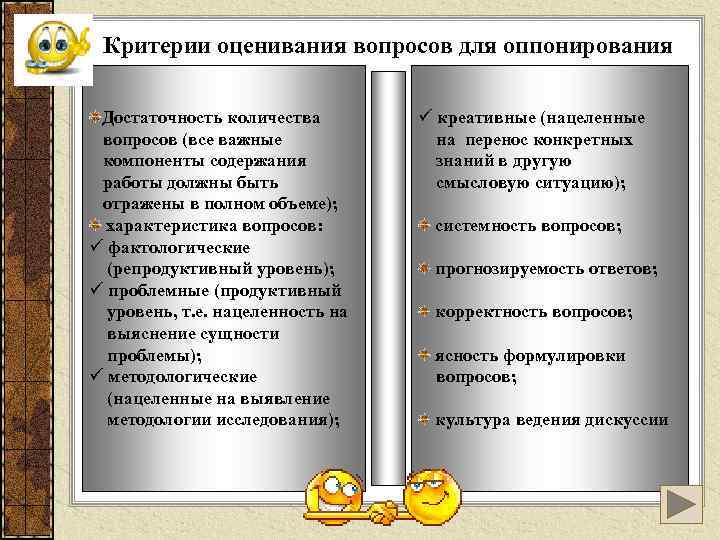 Критерии оценивания вопросов для оппонирования

Достаточность количества вопросов (все важные компоненты содержания работы должны быть отражены в полном объеме);
характеристика вопросов:
✓ фактологические (репродуктивный уровень);
✓ проблемные (продуктивный уровень, т.е. нацеленность на выяснение сущности проблемы);
✓ методологические (нацеленные на выявление методологии исследования);

✓ креативные (нацеленные на перенос конкретных знаний в другую смысловую ситуацию);

системность вопросов;

прогнозируемость ответов;

корректность вопросов;

ясность формулировки вопросов;

культура ведения дискуссии